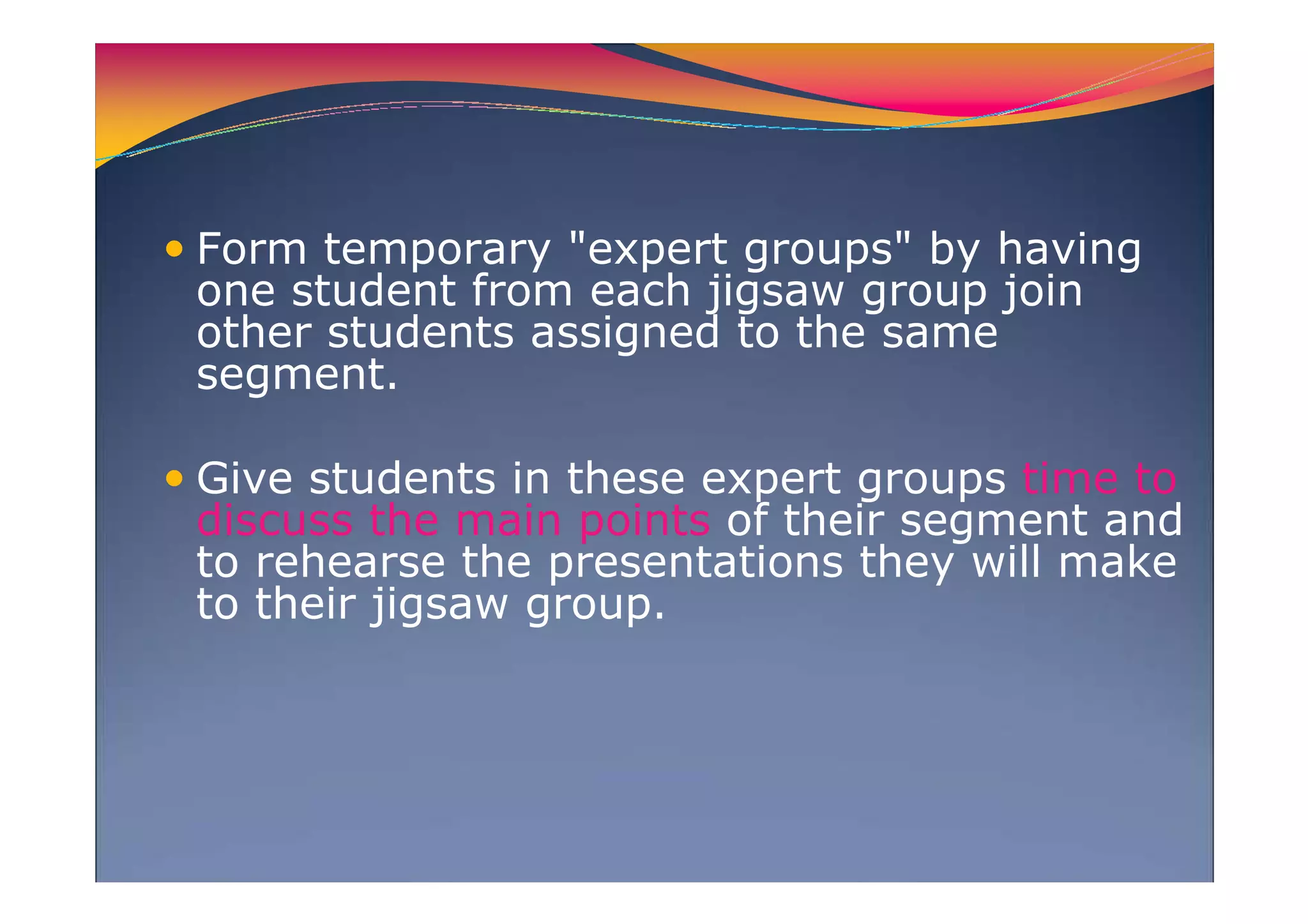 • Form temporary "expert groups" by having one student from each jigsaw group join other students assigned to the same segment.

• Give students in these expert groups time to discuss the main points of their segment and to rehearse the presentations they will make to their jigsaw group.